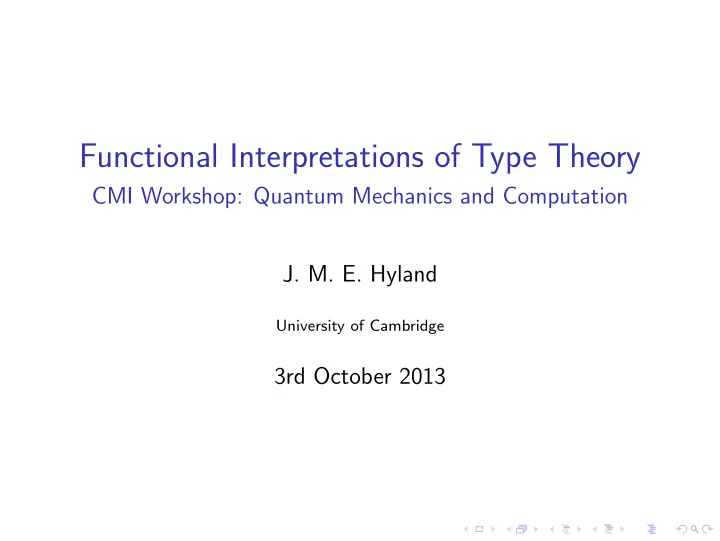 Functional Interpretations of Type Theory
CMI Workshop: Quantum Mechanics and Computation

J. M. E. Hyland

University of Cambridge

3rd October 2013